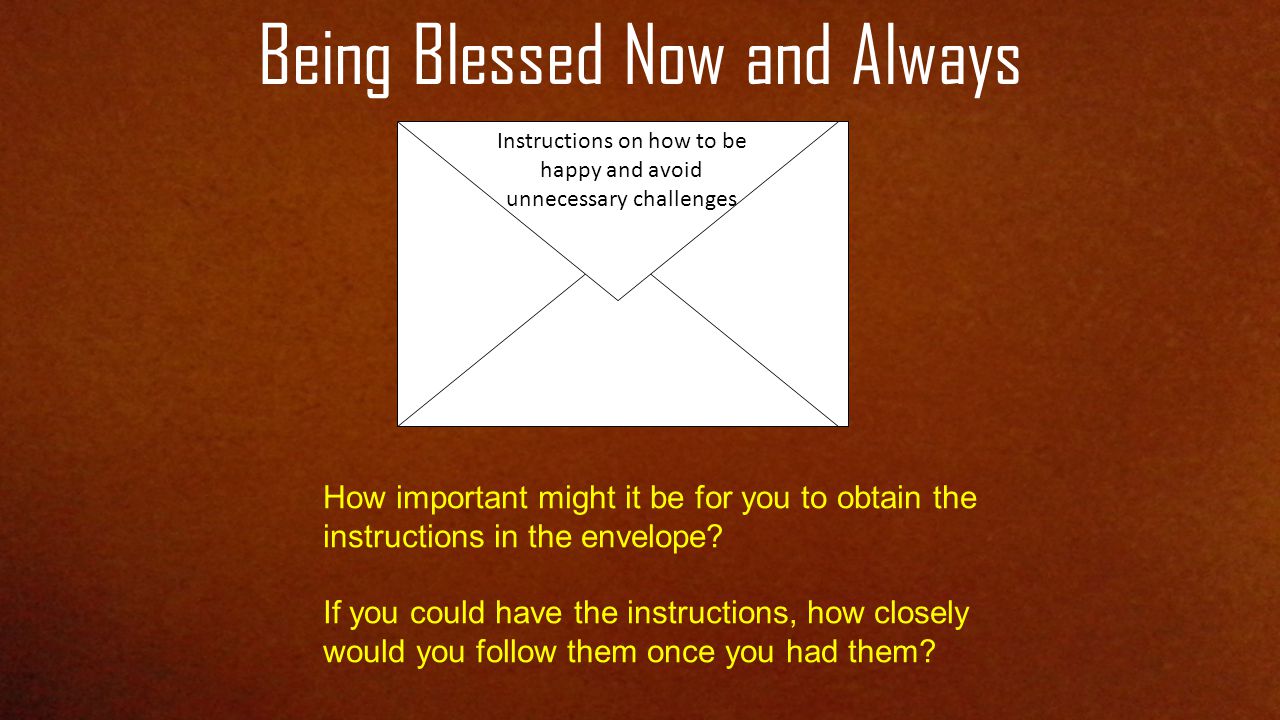 Being Blessed Now and Always

Instructions on how to be happy and avoid unnecessary challenges

How important might it be for you to obtain the instructions in the envelope?

If you could have the instructions, how closely would you follow them once you had them?